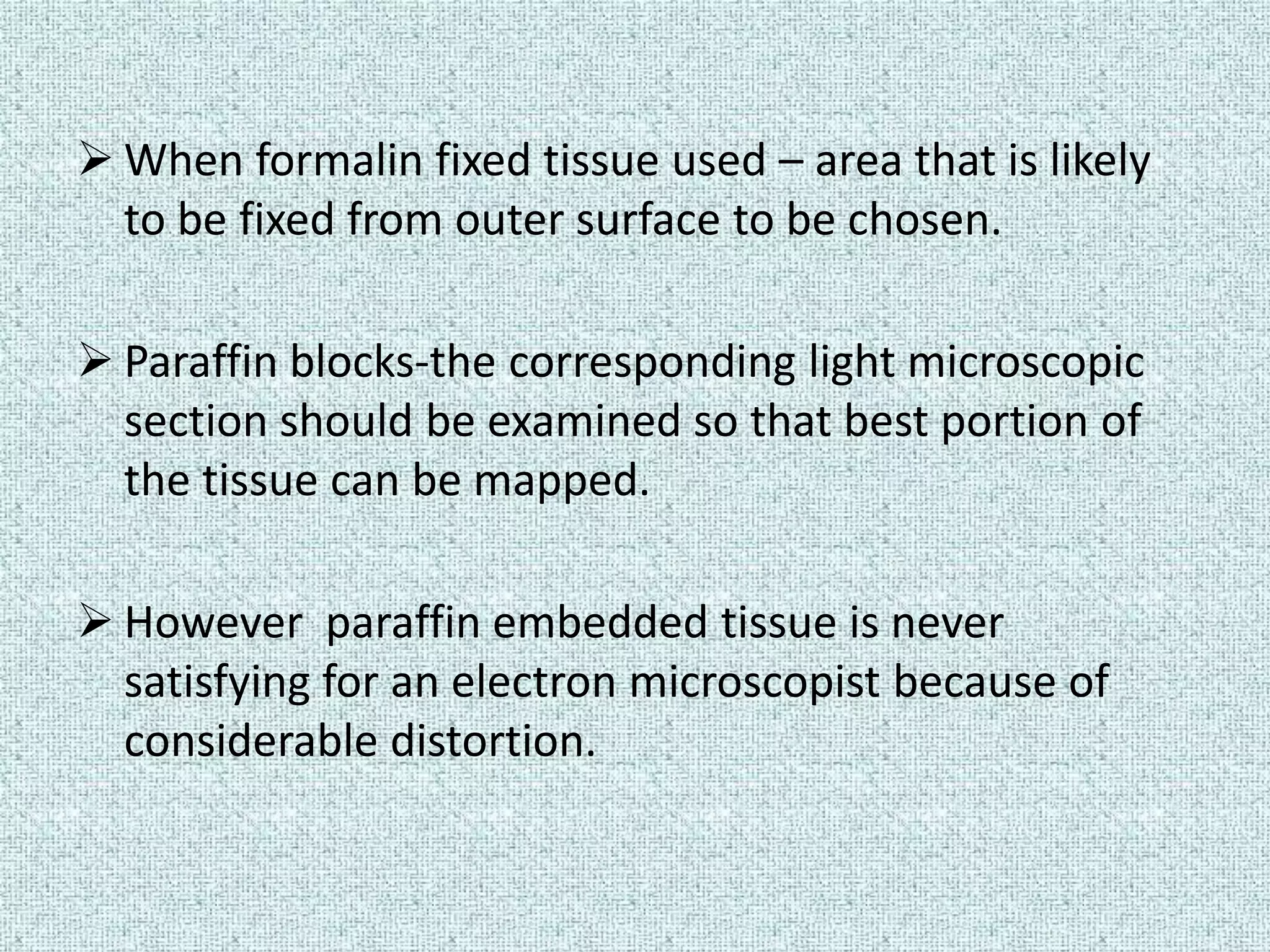 ➢ When formalin fixed tissue used – area that is likely to be fixed from outer surface to be chosen.

➢ Paraffin blocks-the corresponding light microscopic section should be examined so that best portion of the tissue can be mapped.

➢ However  paraffin embedded tissue is never satisfying for an electron microscopist because of considerable distortion.